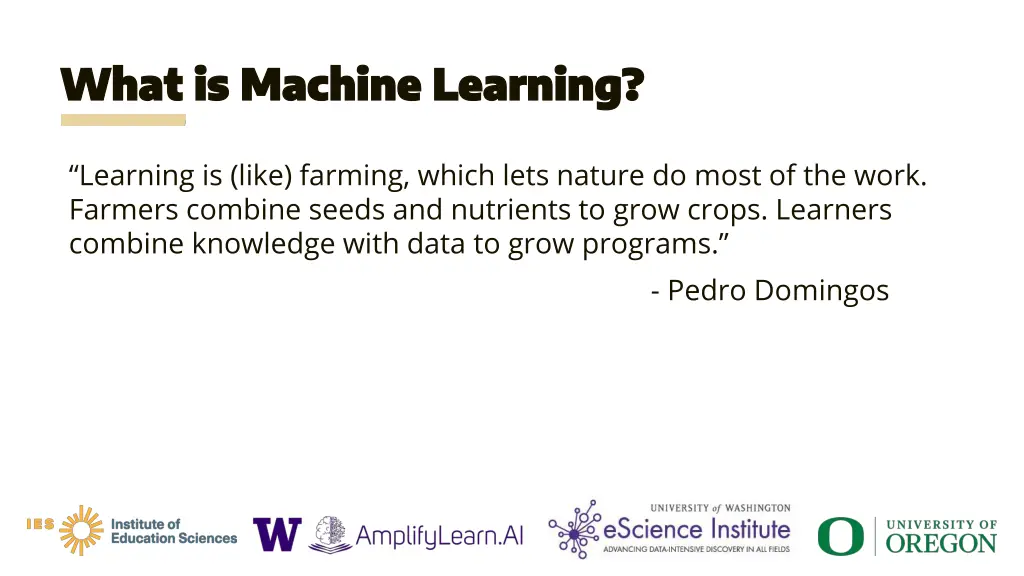 What is Machine Learning?

“Learning is (like) farming, which lets nature do most of the work. Farmers combine seeds and nutrients to grow crops. Learners combine knowledge with data to grow programs.”

- Pedro Domingos

IES Institute of Education Sciences W AmplifyLearn.AI UNIVERSITY of WASHINGTON eScience Institute ADVANCING DATA-INTENSIVE DISCOVERY IN ALL FIELDS O UNIVERSITY OF OREGON